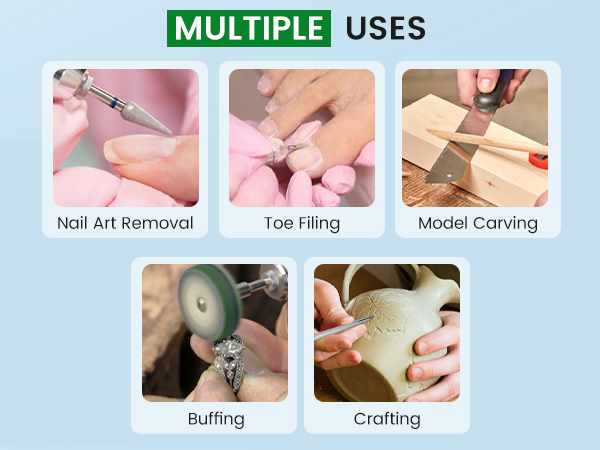 MULTIPLE USES

Nail Art Removal

Toe Filing

Model Carving

Buffing

Crafting